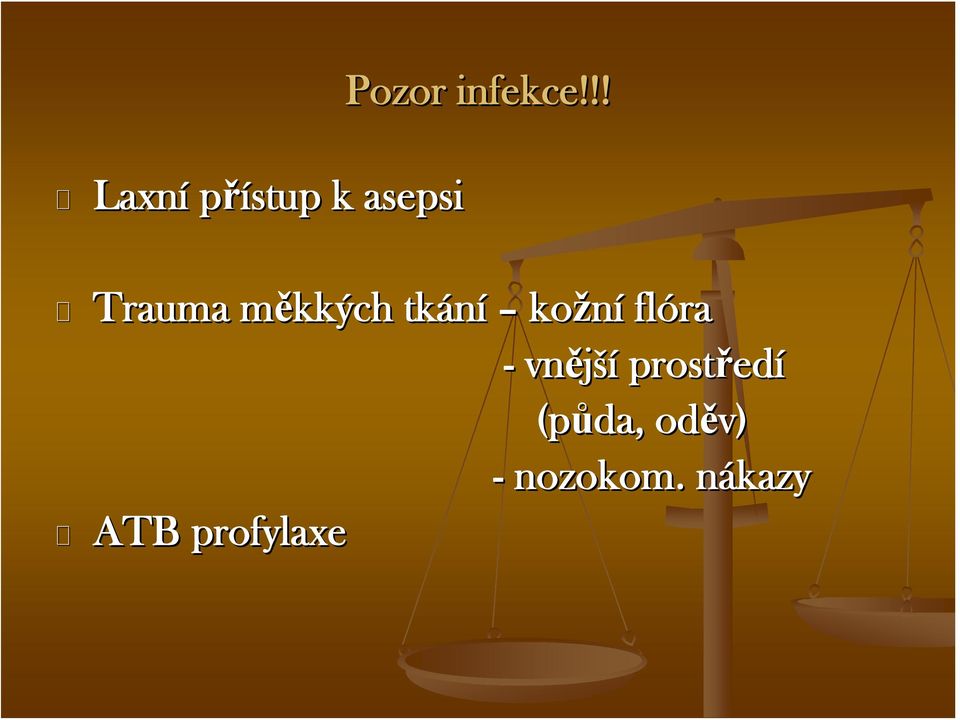 Pozor infekce!!!

Laxní přístup k asepsi

Trauma měkkých tkání – kožní flóra
- vnější prostředí (půda, oděv)
- nozokom. nákazy

ATB profylaxe